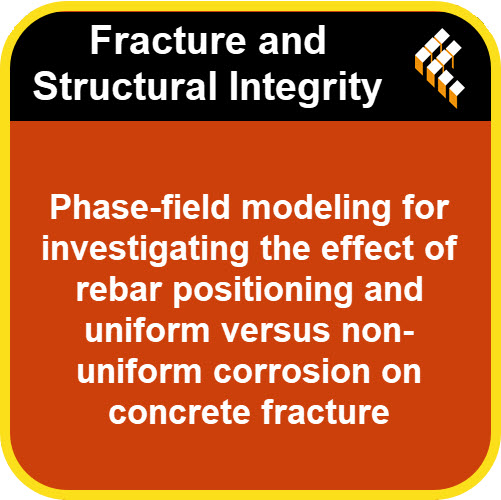 Fracture and Structural Integrity

Phase-field modeling for investigating the effect of rebar positioning and uniform versus non-uniform corrosion on concrete fracture